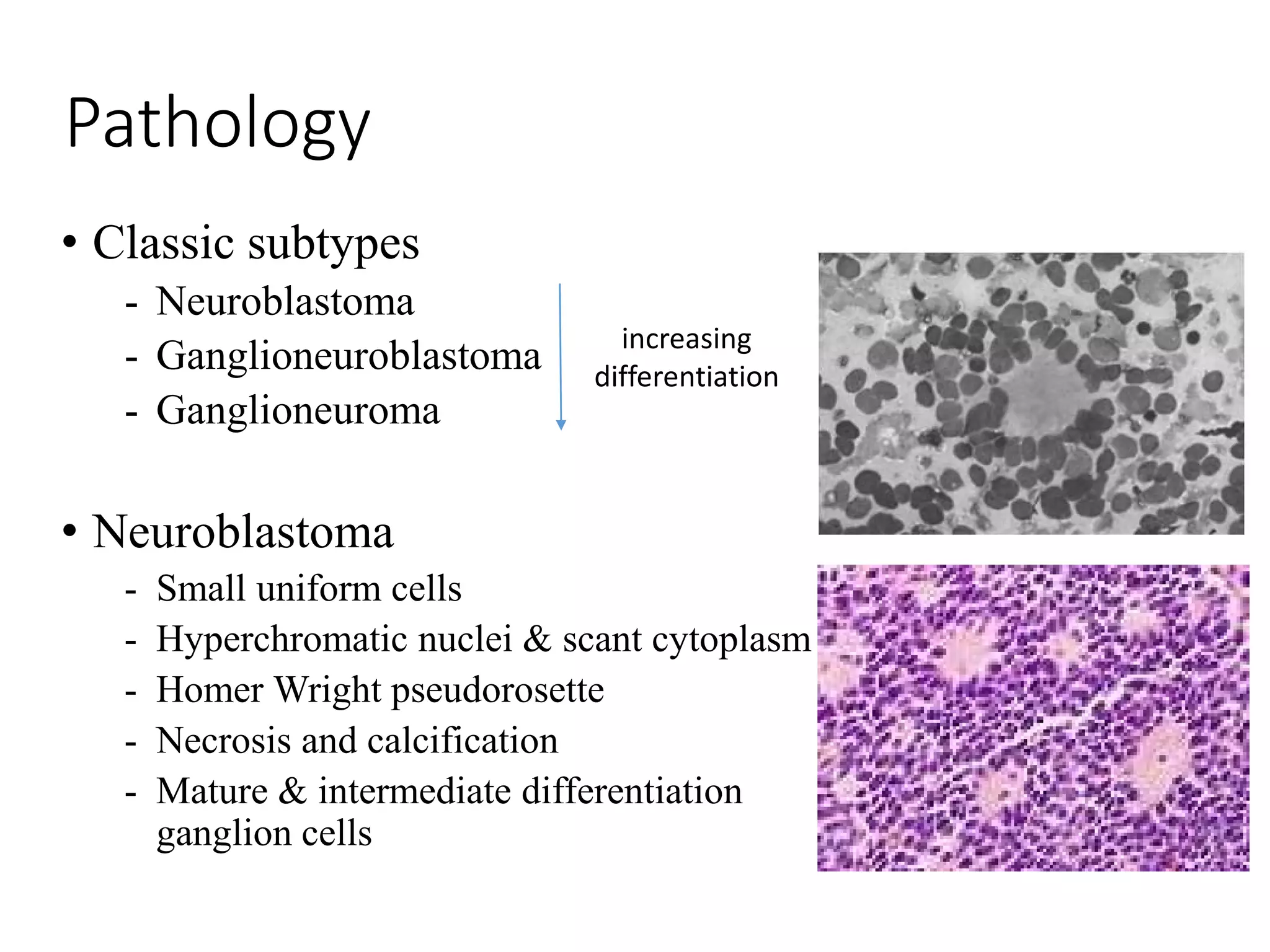 Pathology

• Classic subtypes
- Neuroblastoma
- Ganglioneuroblastoma
- Ganglioneuroma

increasing differentiation

• Neuroblastoma
- Small uniform cells
- Hyperchromatic nuclei & scant cytoplasm
- Homer Wright pseudorosette
- Necrosis and calcification
- Mature & intermediate differentiation ganglion cells